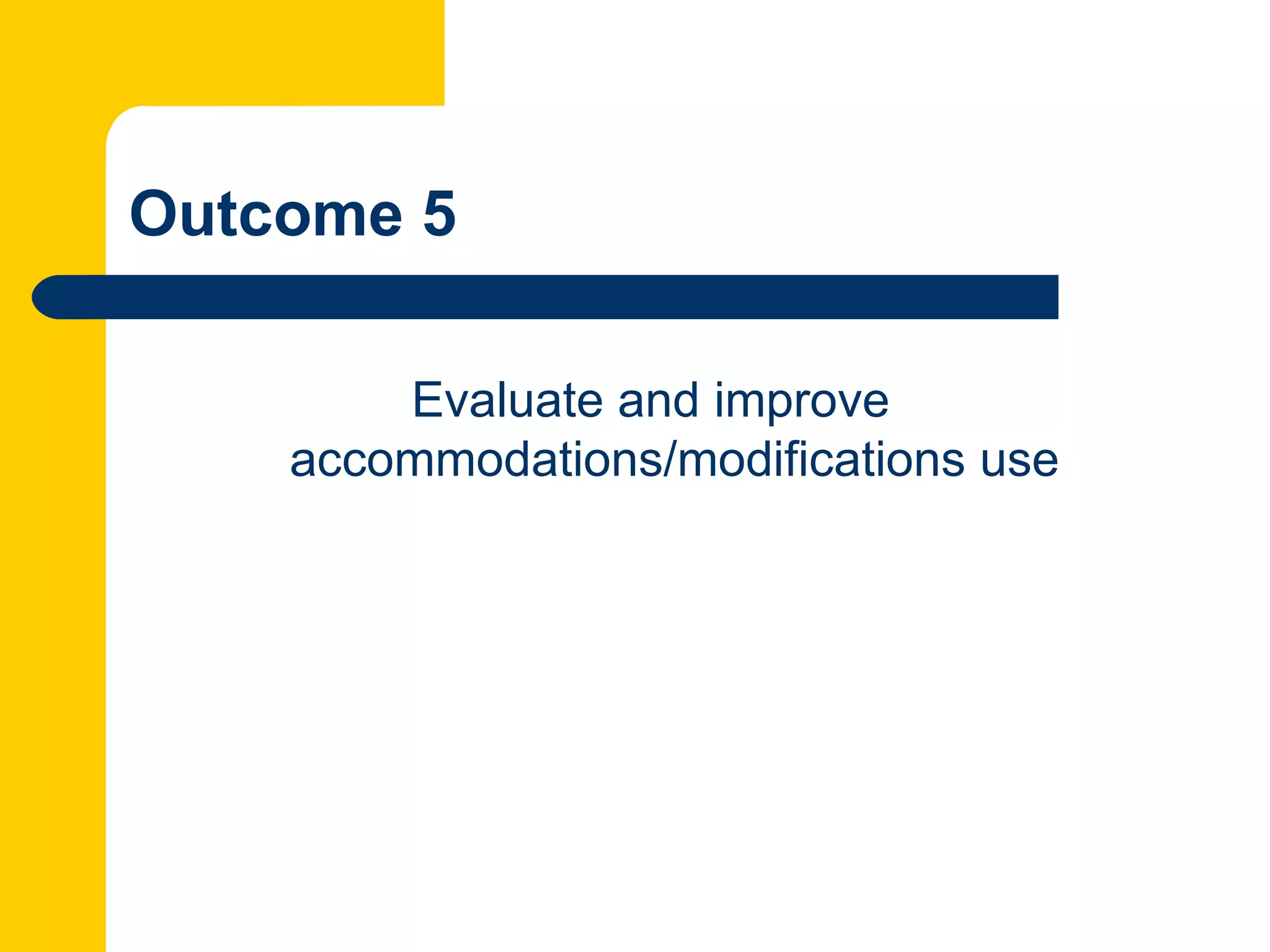 Outcome 5

Evaluate and improve accommodations/modifications use